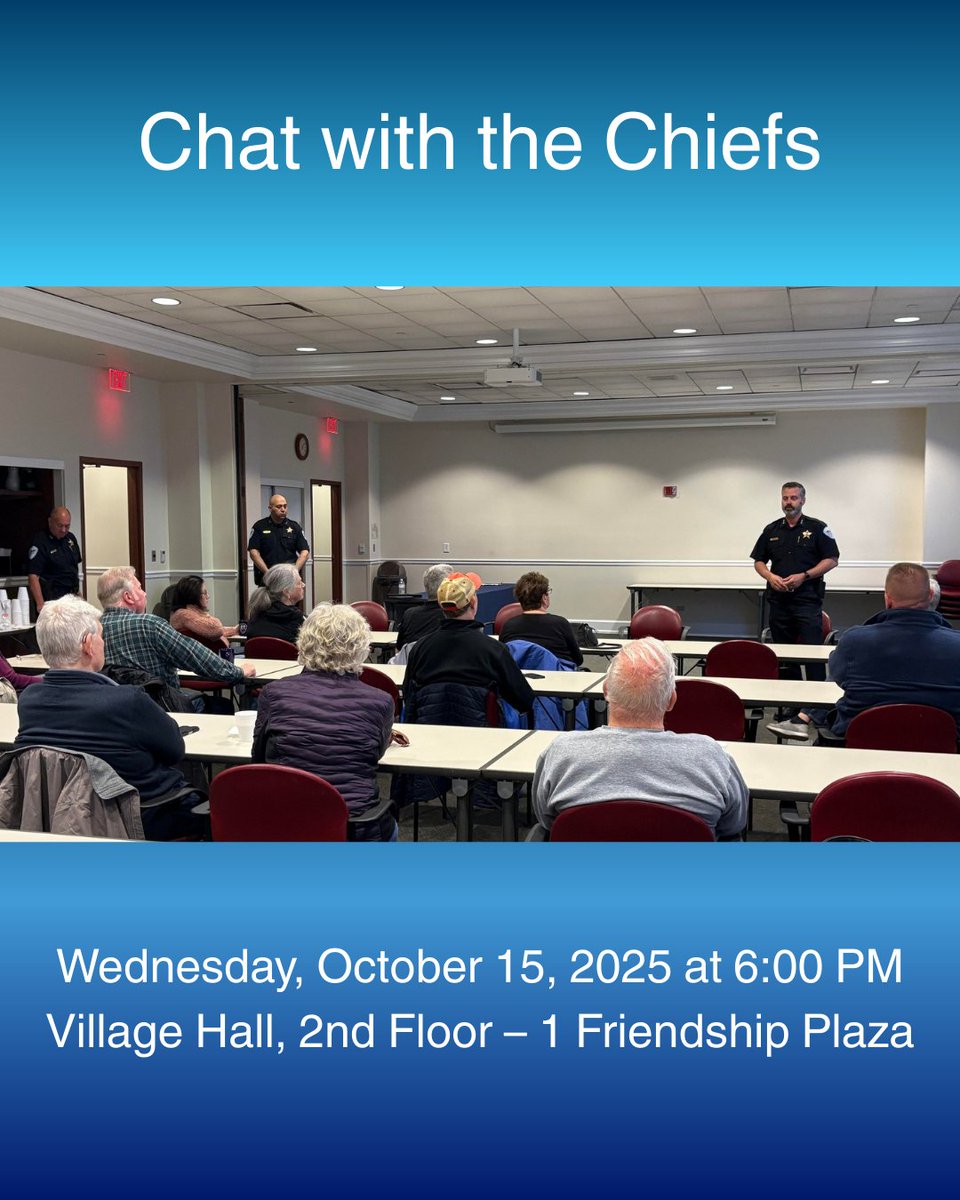 Chat with the Chiefs

Wednesday, October 15, 2025 at 6:00 PM
Village Hall, 2nd Floor – 1 Friendship Plaza